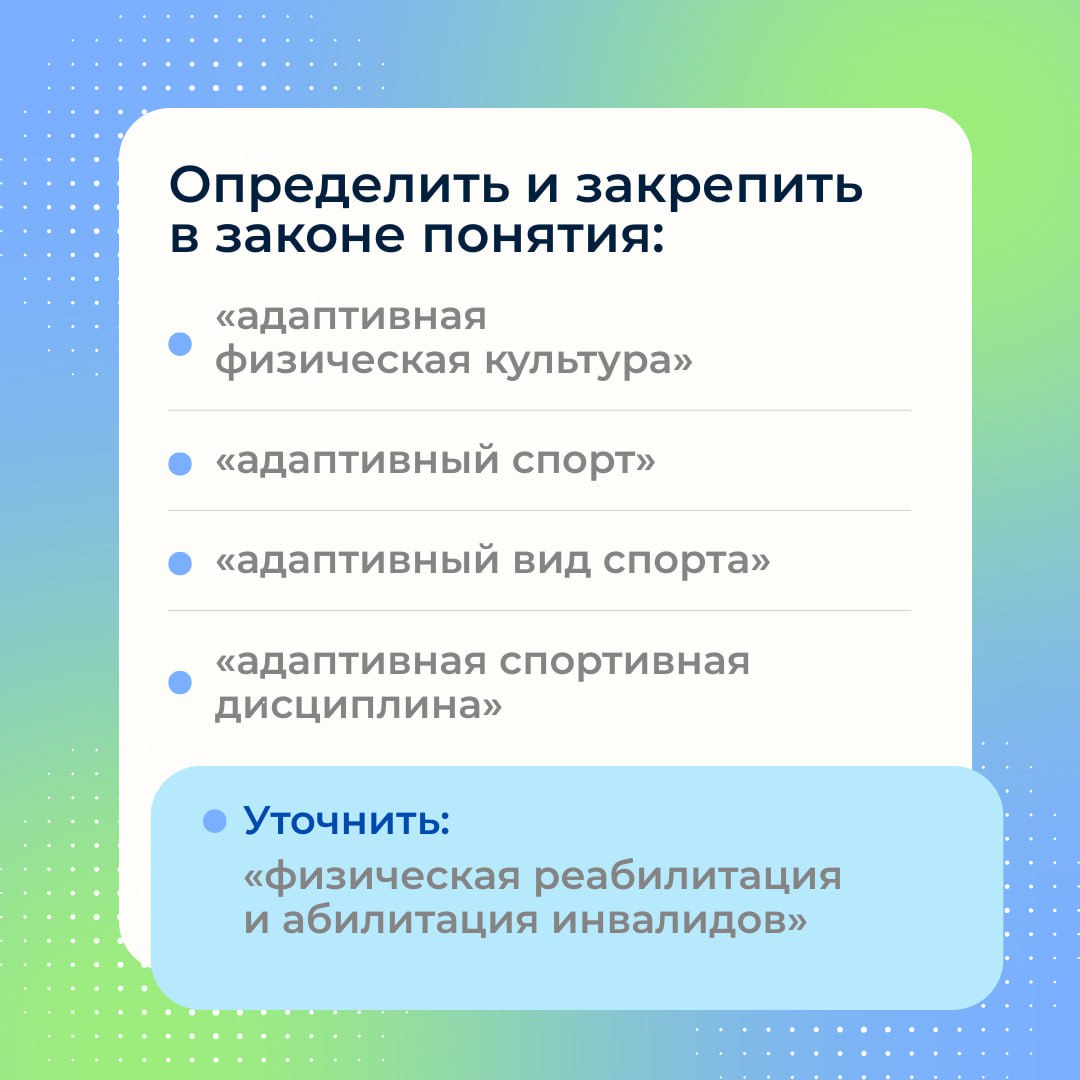 Определить и закрепить в законе понятия:

«адаптивная физическая культура»

«адаптивный спорт»

«адаптивный вид спорта»

«адаптивная спортивная дисциплина»

Уточнить:

«физическая реабилитация и абилитация инвалидов»